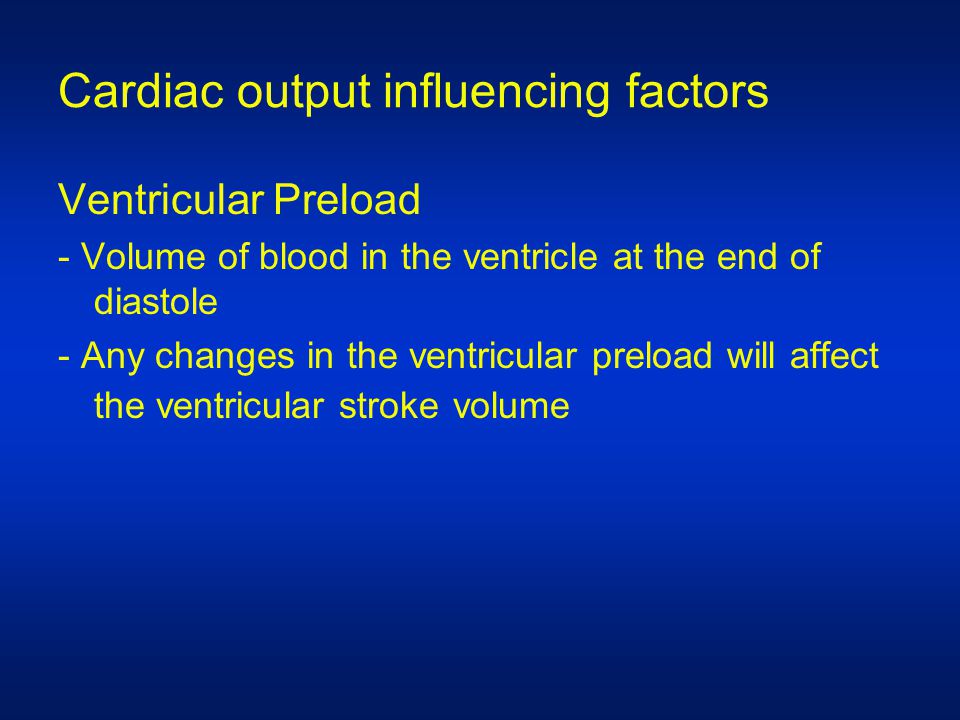 Cardiac output influencing factors

Ventricular Preload

- Volume of blood in the ventricle at the end of diastole

- Any changes in the ventricular preload will affect the ventricular stroke volume